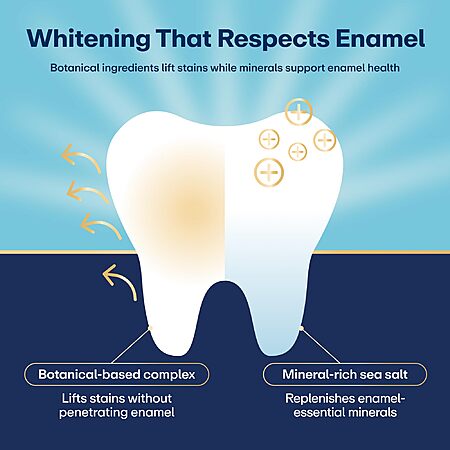 Whitening That Respects Enamel

Botanical ingredients lift stains while minerals support enamel health

Botanical-based complex

Lifts stains without penetrating enamel

Mineral-rich sea salt

Replenishes enamel-essential minerals